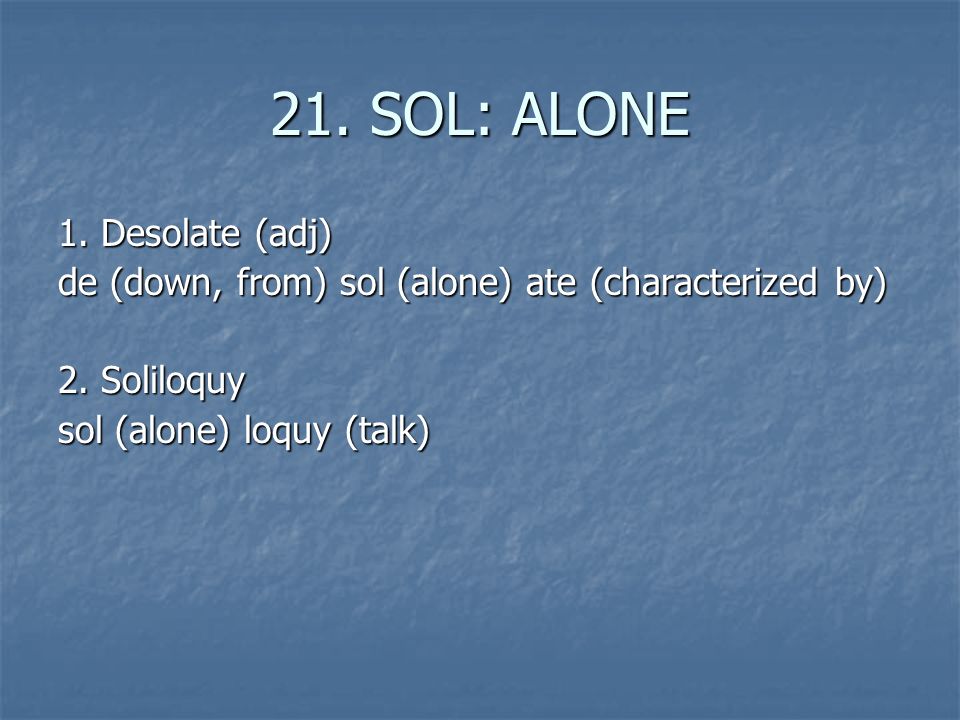 21. SOL: ALONE

1. Desolate (adj)
de (down, from) sol (alone) ate (characterized by)

2. Soliloquy
sol (alone) loquy (talk)